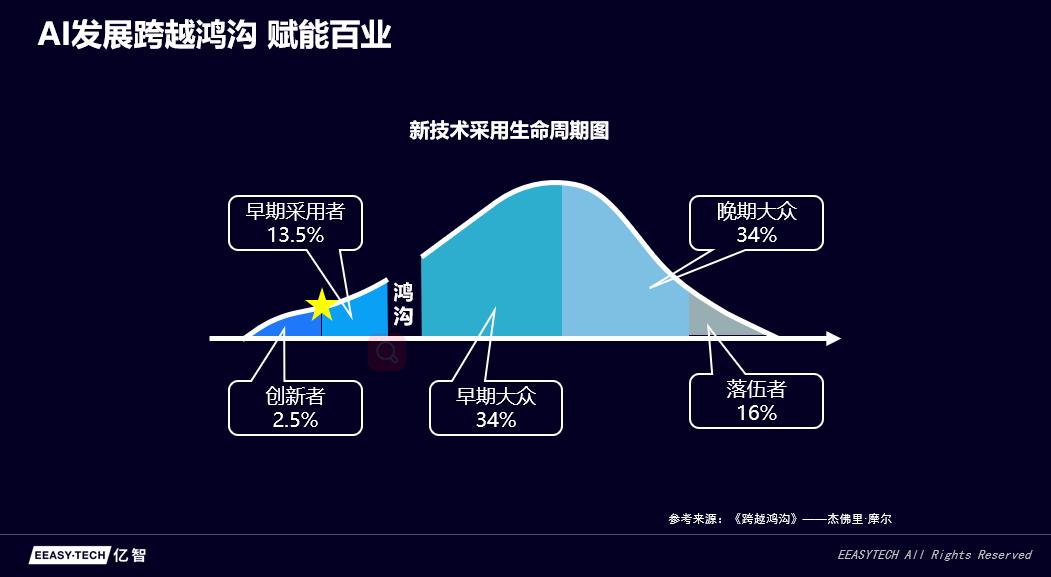 AI发展跨越鸿沟 赋能百业

新技术采用生命周期图

早期采用者
13.5%

鸿沟

晚期大众
34%

创新者
2.5%

早期大众
34%

落伍者
16%

参考来源：《跨越鸿沟》——杰佛里·摩尔

EEASY-TECH 亿智

EEASYTECH All Rights Reserved